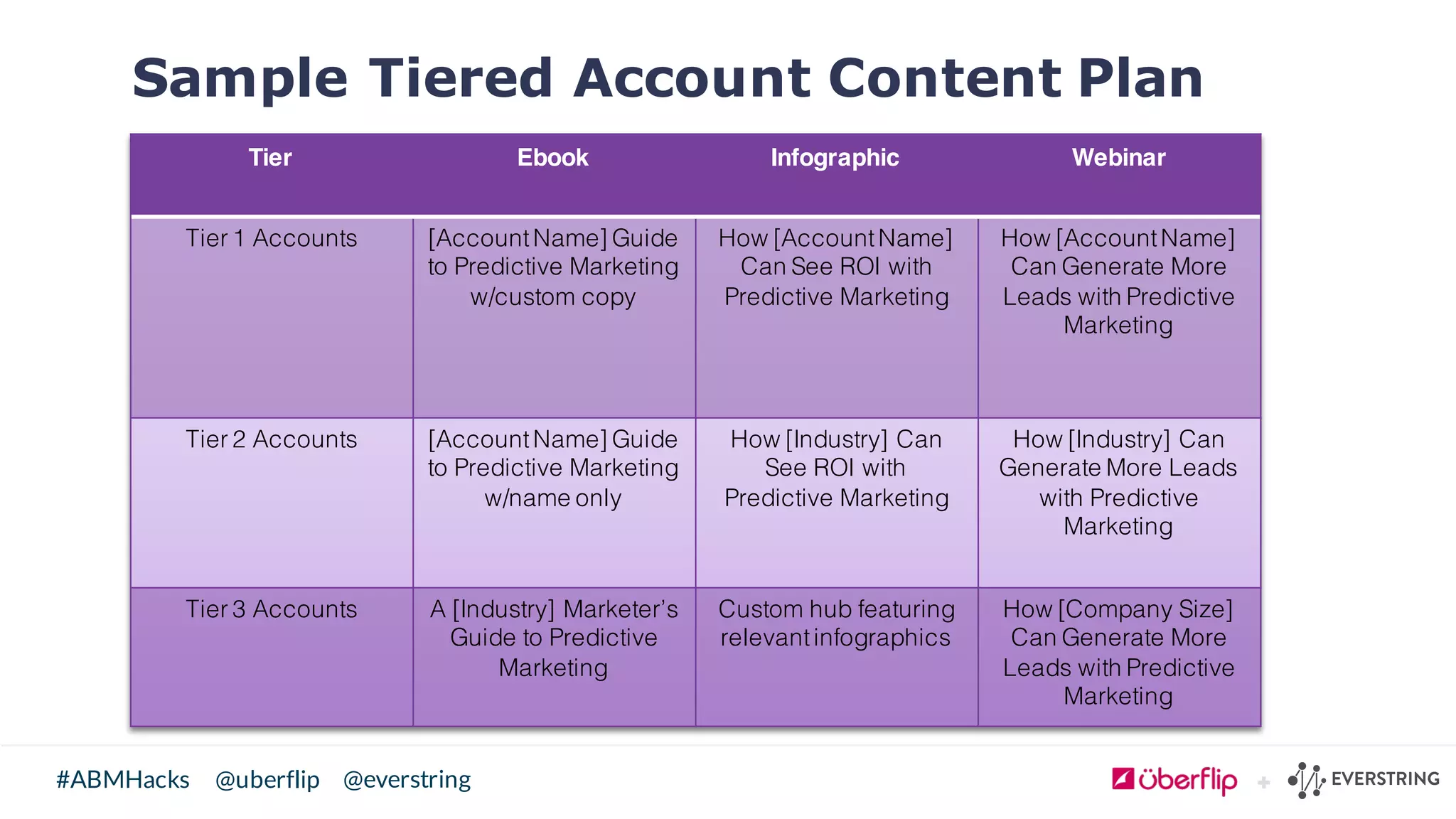 Sample Tiered Account Content Plan

| Tier | Ebook | Infographic | Webinar |
|---|---|---|---|
| Tier 1 Accounts | [Account Name] Guide to Predictive Marketing w/custom copy | How [Account Name] Can See ROI with Predictive Marketing | How [Account Name] Can Generate More Leads with Predictive Marketing |
| Tier 2 Accounts | [Account Name] Guide to Predictive Marketing w/name only | How [Industry] Can See ROI with Predictive Marketing | How [Industry] Can Generate More Leads with Predictive Marketing |
| Tier 3 Accounts | A [Industry] Marketer's Guide to Predictive Marketing | Custom hub featuring relevant infographics | How [Company Size] Can Generate More Leads with Predictive Marketing |

#ABMHacks @uberflip @everstring

überflip + EVERSTRING